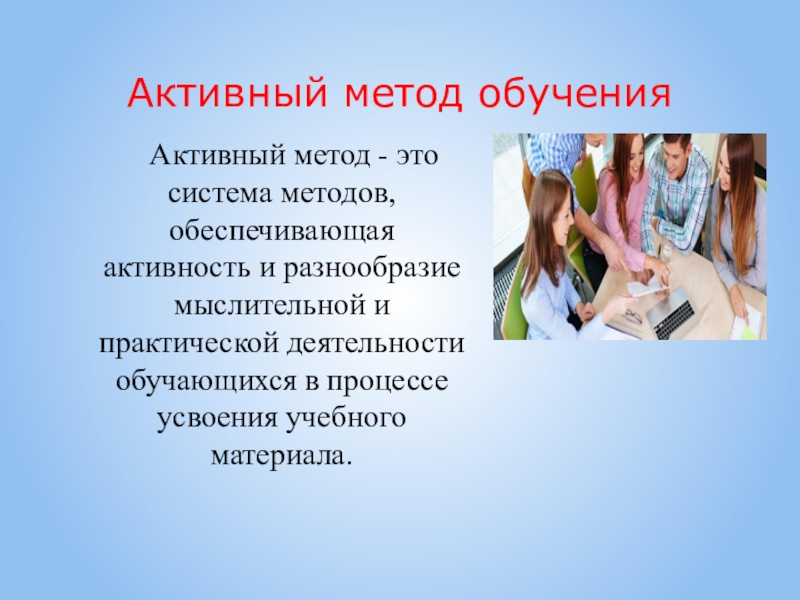 Активный метод обучения

Активный метод - это система методов, обеспечивающая активность и разнообразие мыслительной и практической деятельности обучающихся в процессе усвоения учебного материала.